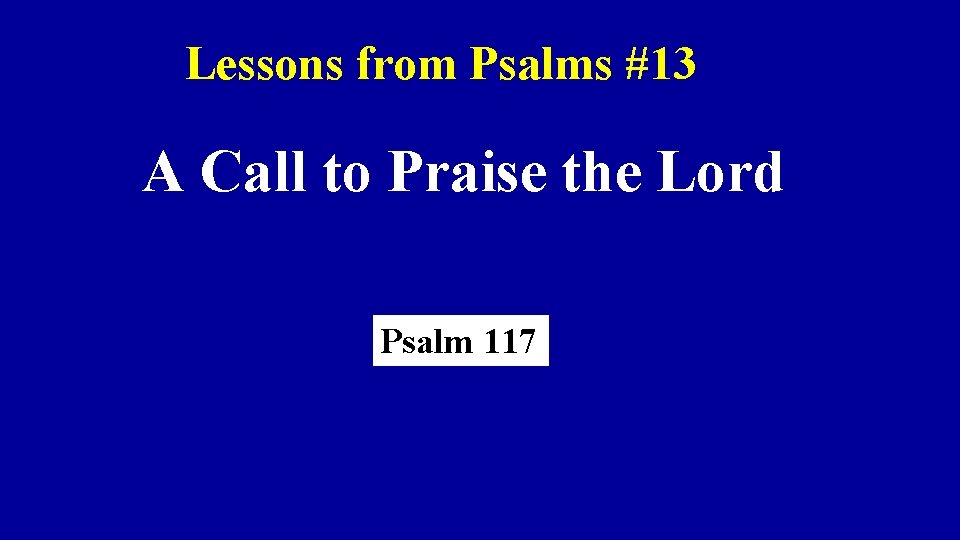 Lessons from Psalms #13

A Call to Praise the Lord

Psalm 117